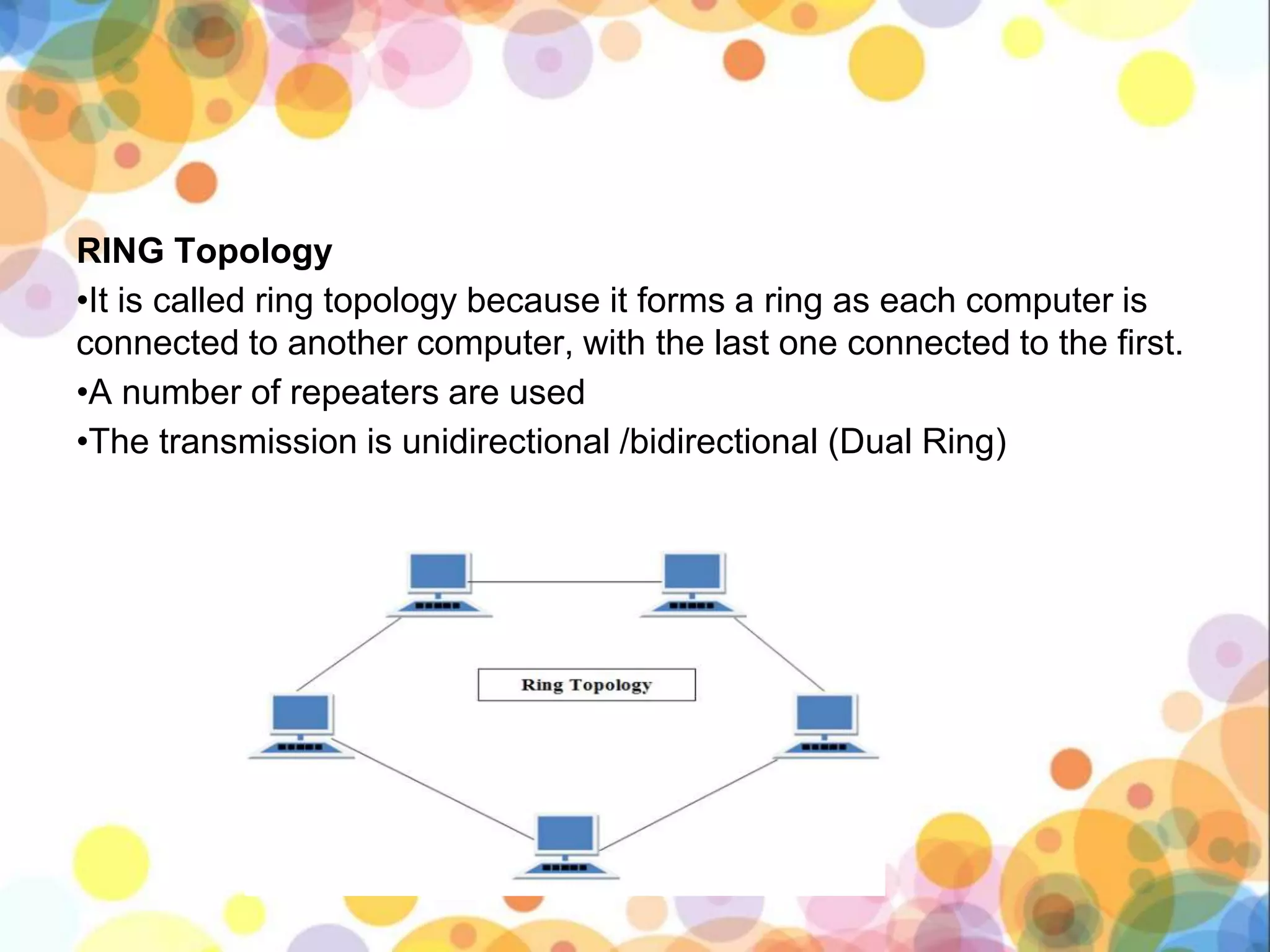 RING Topology

•It is called ring topology because it forms a ring as each computer is connected to another computer, with the last one connected to the first.

•A number of repeaters are used

•The transmission is unidirectional /bidirectional (Dual Ring)

Ring Topology